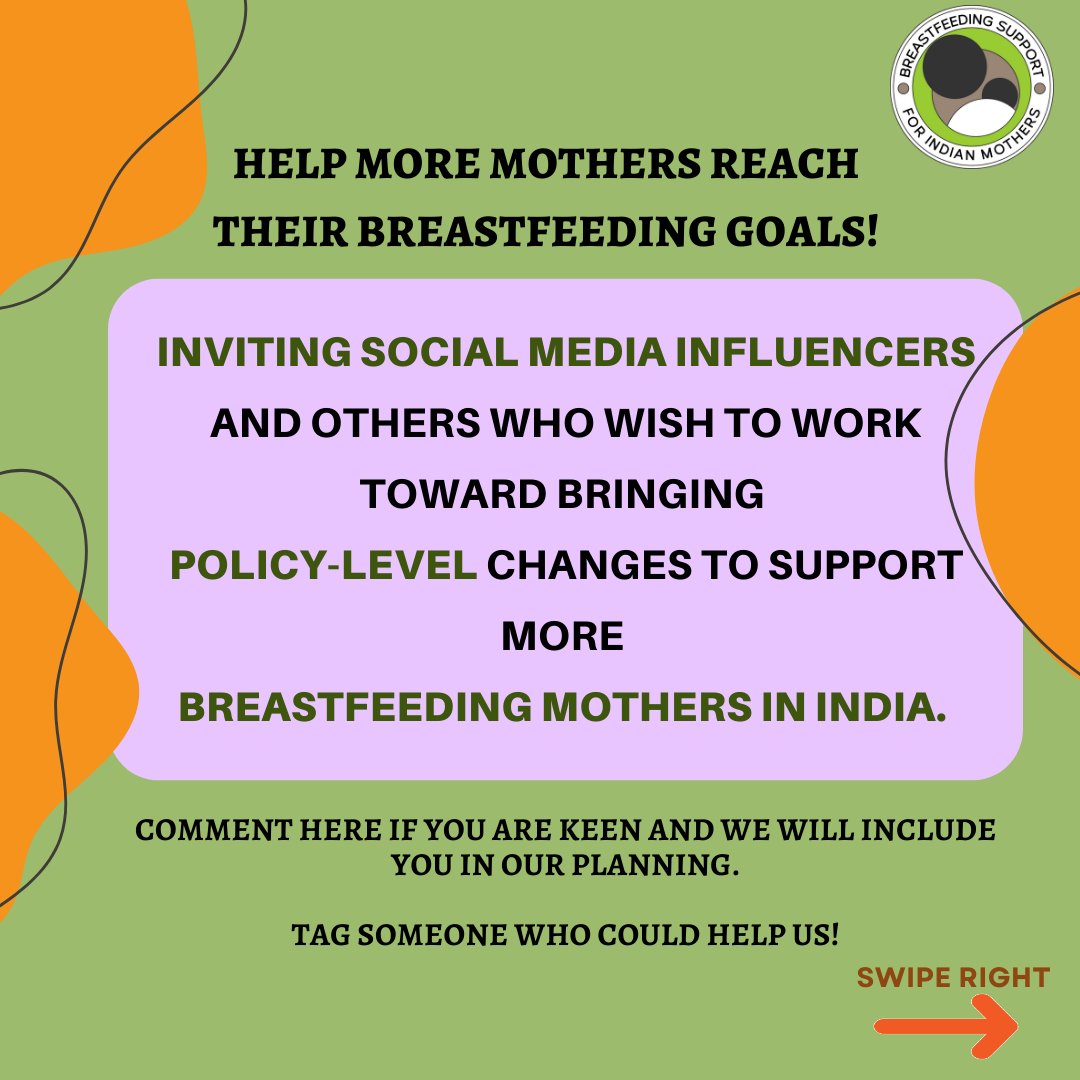 BREASTFEEDING SUPPORT FOR INDIAN MOTHERS

HELP MORE MOTHERS REACH THEIR BREASTFEEDING GOALS!

INVITING SOCIAL MEDIA INFLUENCERS AND OTHERS WHO WISH TO WORK TOWARD BRINGING POLICY-LEVEL CHANGES TO SUPPORT MORE BREASTFEEDING MOTHERS IN INDIA.

COMMENT HERE IF YOU ARE KEEN AND WE WILL INCLUDE YOU IN OUR PLANNING.

TAG SOMEONE WHO COULD HELP US!

SWIPE RIGHT